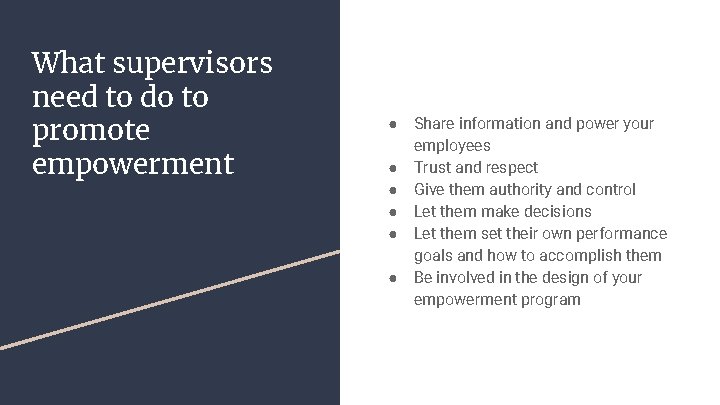 What supervisors need to do to promote empowerment

● Share information and power your employees
● Trust and respect
● Give them authority and control
● Let them make decisions
● Let them set their own performance goals and how to accomplish them
● Be involved in the design of your empowerment program